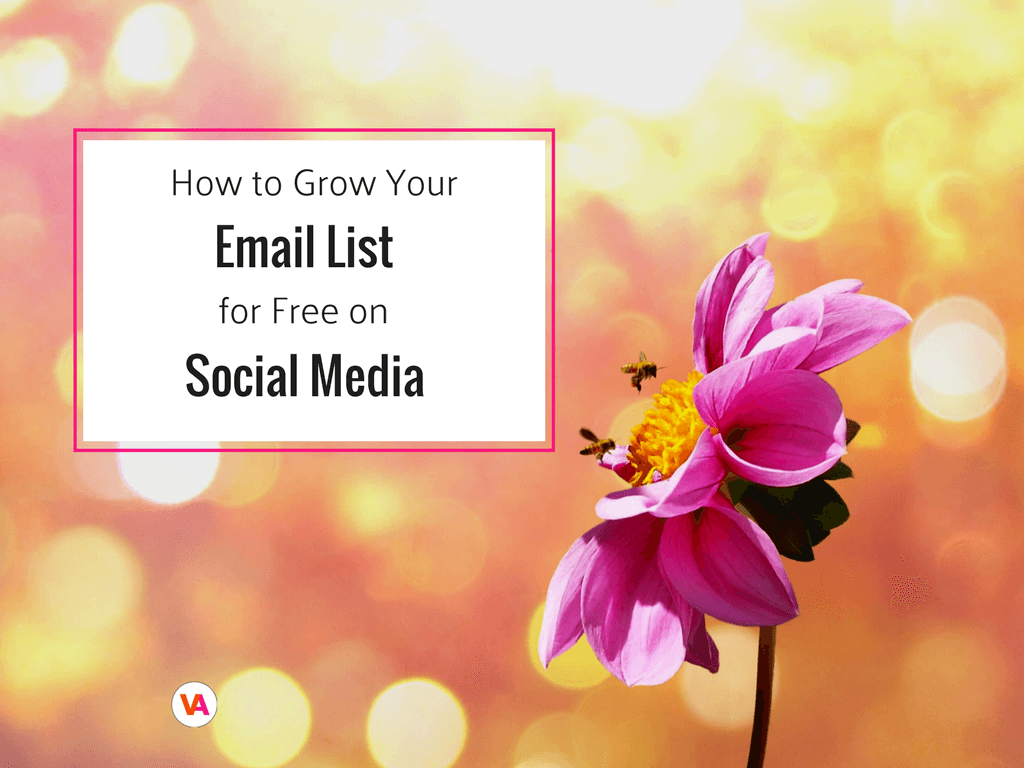 How to Grow Your
Email List
for Free on
Social Media

VA